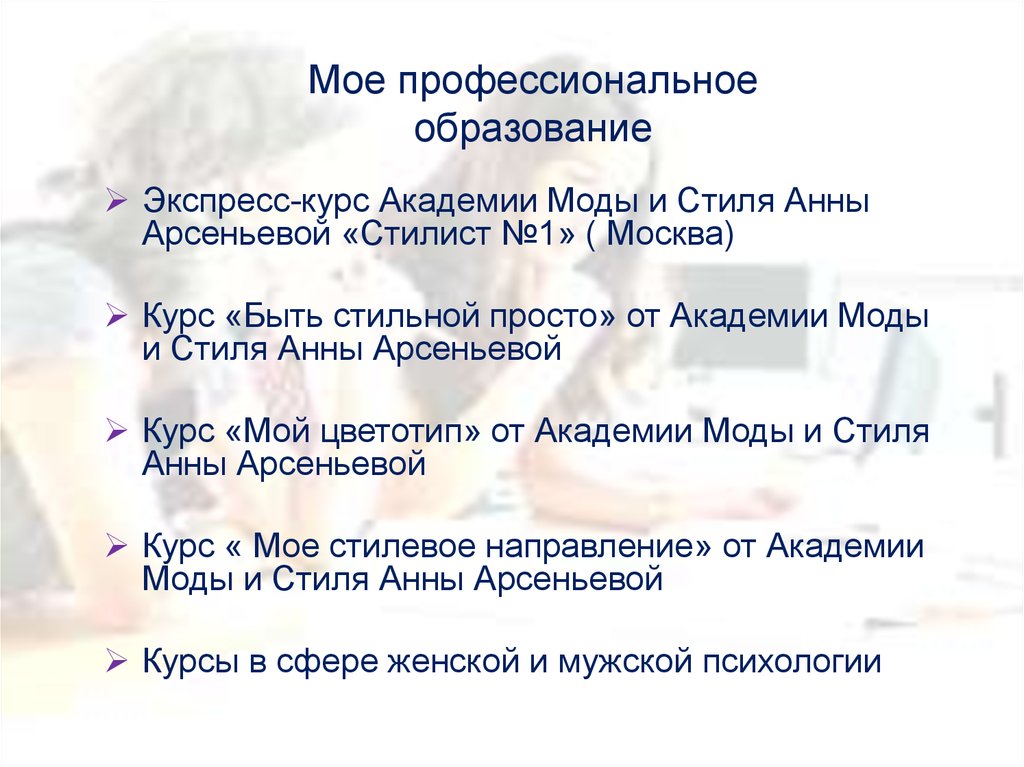 Мое профессиональное образование

➢ Экспресс-курс Академии Моды и Стиля Анны Арсеньевой «Стилист №1» ( Москва)

➢ Курс «Быть стильной просто» от Академии Моды и Стиля Анны Арсеньевой

➢ Курс «Мой цветотип» от Академии Моды и Стиля Анны Арсеньевой

➢ Курс « Мое стилевое направление» от Академии Моды и Стиля Анны Арсеньевой

➢ Курсы в сфере женской и мужской психологии